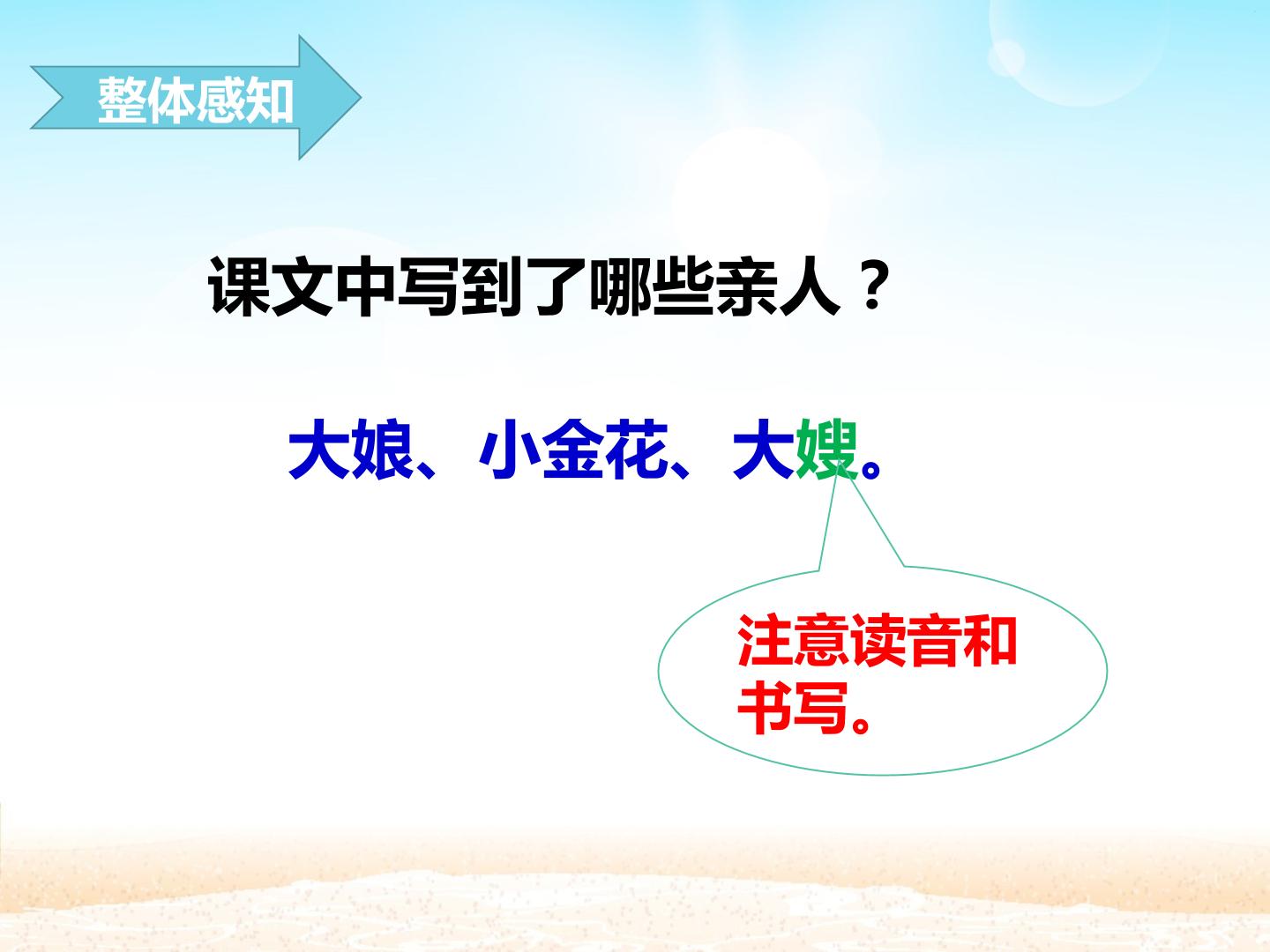 整体感知

课文中写到了哪些亲人？

大娘、小金花、大嫂。

注意读音和书写。